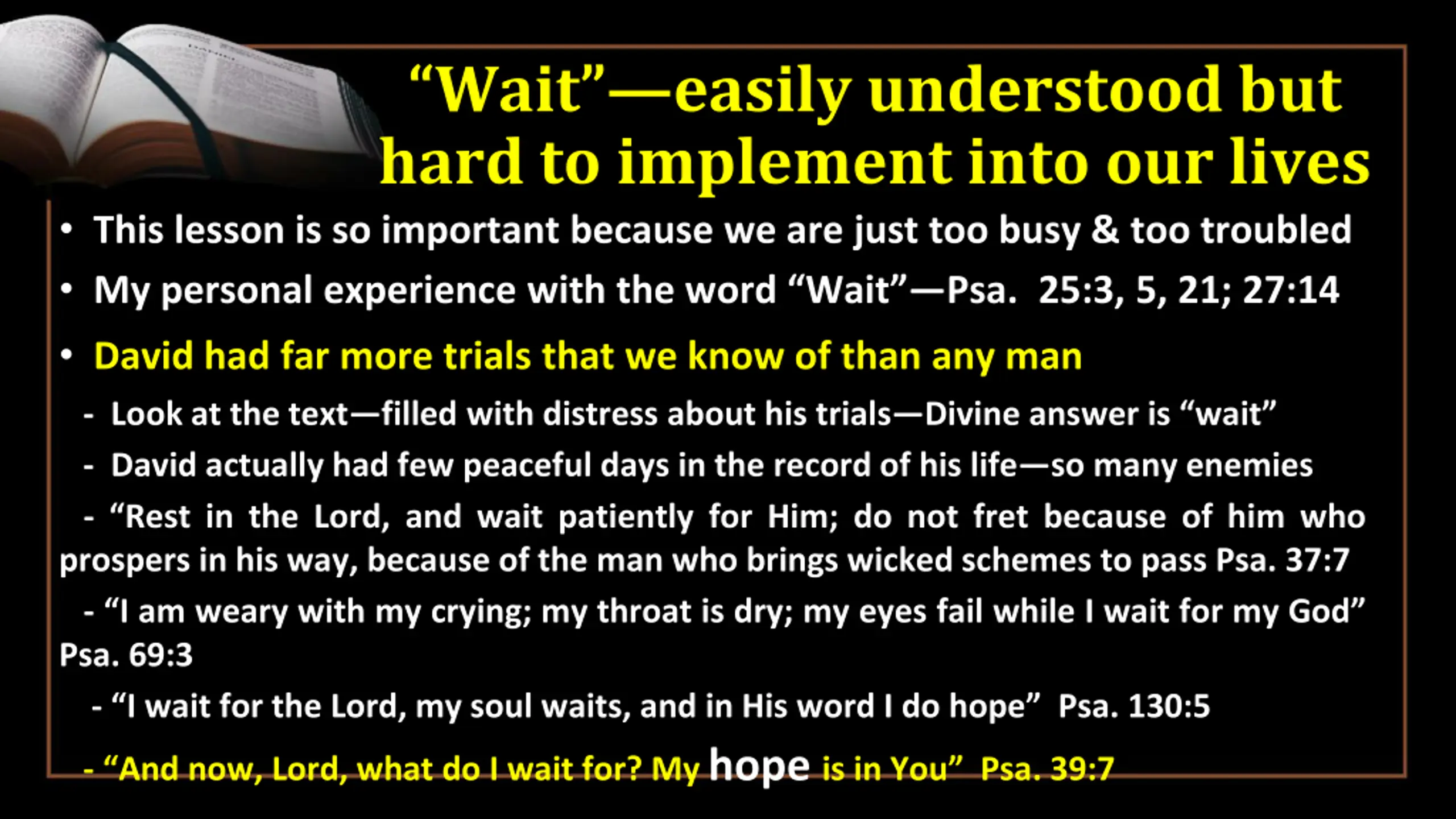 “Wait”—easily understood but hard to implement into our lives

• This lesson is so important because we are just too busy & too troubled

• My personal experience with the word “Wait”—Psa. 25:3, 5, 21; 27:14

• David had far more trials that we know of than any man

- Look at the text—filled with distress about his trials—Divine answer is “wait”

- David actually had few peaceful days in the record of his life—so many enemies

- “Rest in the Lord, and wait patiently for Him; do not fret because of him who prospers in his way, because of the man who brings wicked schemes to pass Psa. 37:7

- “I am weary with my crying; my throat is dry; my eyes fail while I wait for my God” Psa. 69:3

- “I wait for the Lord, my soul waits, and in His word I do hope” Psa. 130:5

- “And now, Lord, what do I wait for? My hope is in You” Psa. 39:7